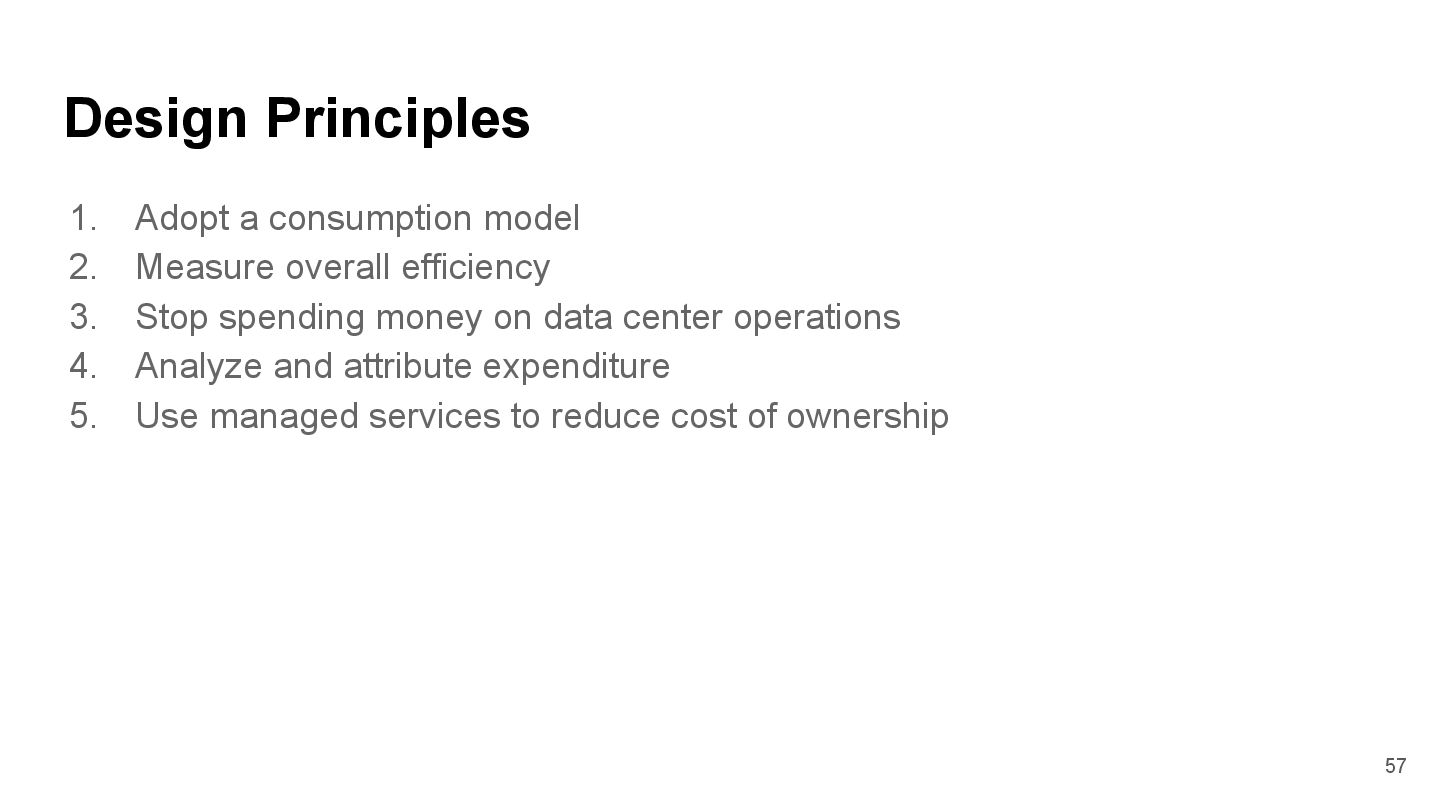 Design Principles

1. Adopt a consumption model
2. Measure overall efficiency
3. Stop spending money on data center operations
4. Analyze and attribute expenditure
5. Use managed services to reduce cost of ownership

57